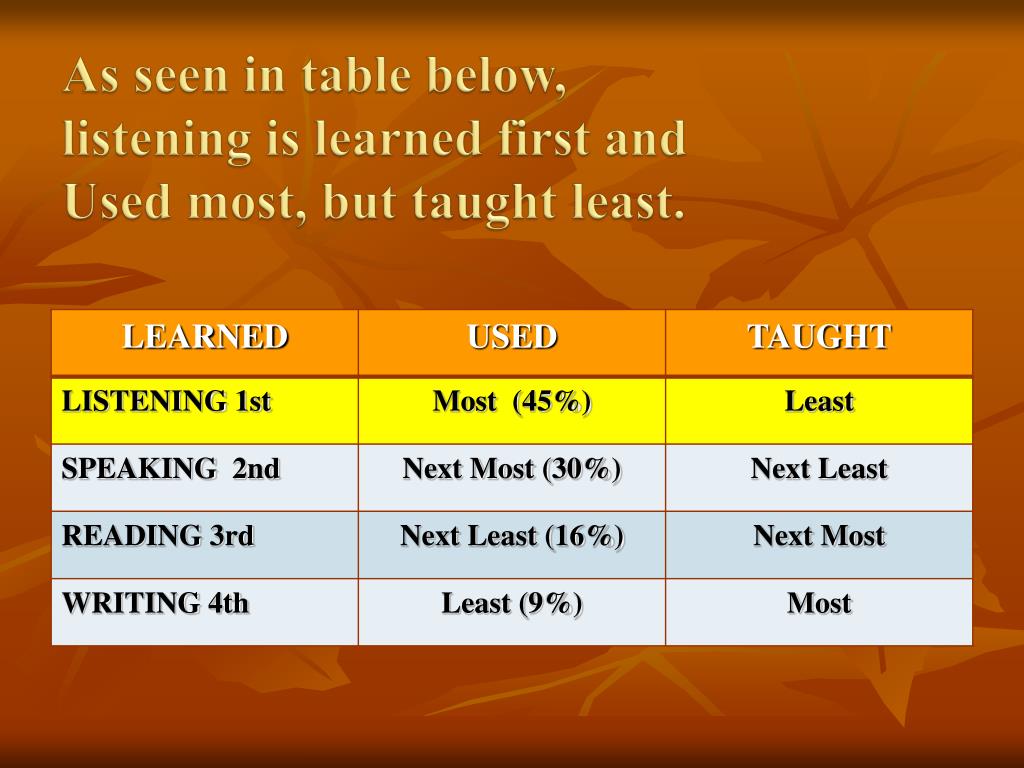 As seen in table below, listening is learned first and Used most, but taught least.

| LEARNED | USED | TAUGHT |
|---|---|---|
| LISTENING 1st | Most (45%) | Least |
| SPEAKING 2nd | Next Most (30%) | Next Least |
| READING 3rd | Next Least (16%) | Next Most |
| WRITING 4th | Least (9%) | Most |